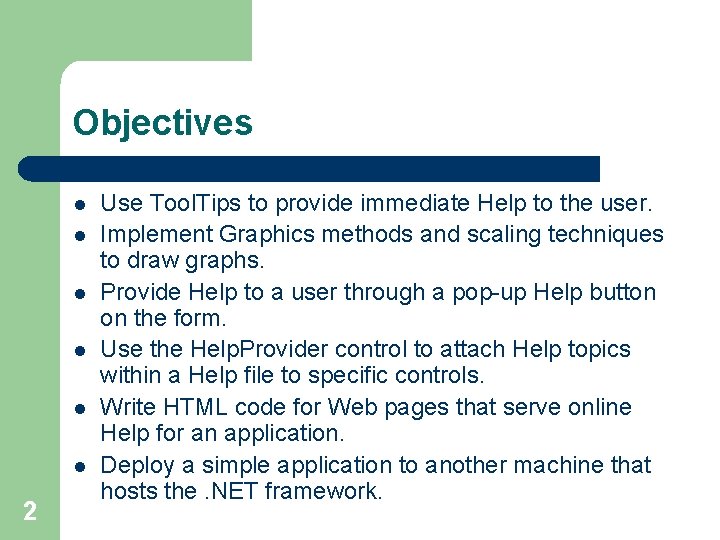 Objectives

- Use ToolTips to provide immediate Help to the user.
- Implement Graphics methods and scaling techniques to draw graphs.
- Provide Help to a user through a pop-up Help button on the form.
- Use the HelpProvider control to attach Help topics within a Help file to specific controls.
- Write HTML code for Web pages that serve online Help for an application.
- Deploy a simple application to another machine that hosts the .NET framework.

2